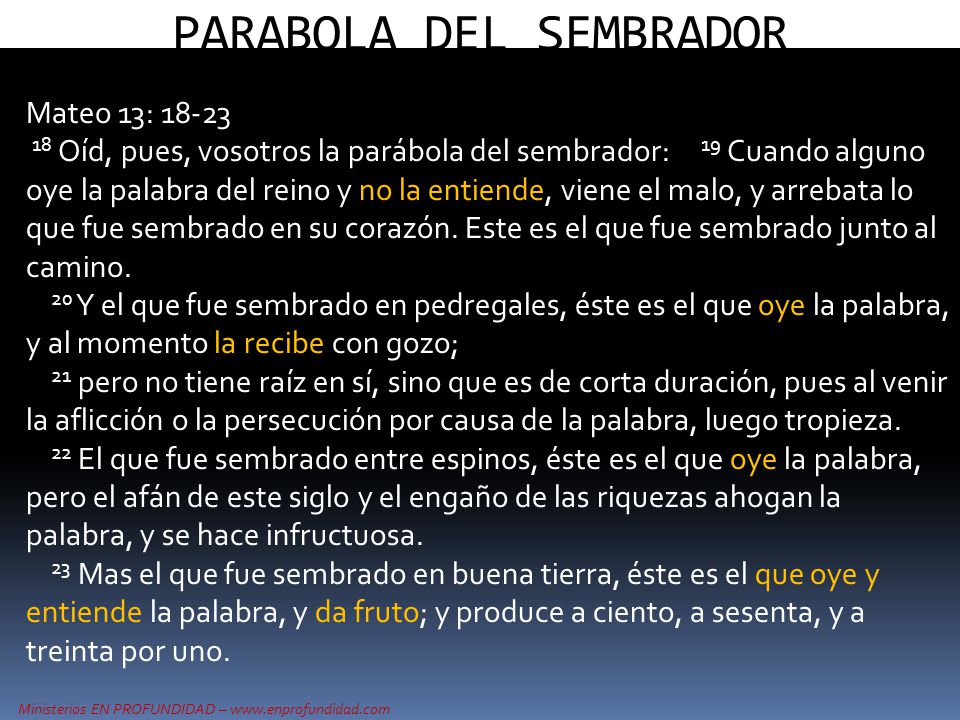 PARABOLA DEL SEMBRADOR

Mateo 13: 18-23
$^{18}$ Oíd, pues, vosotros la parábola del sembrador: $^{19}$ Cuando alguno oye la palabra del reino y no la entiende, viene el malo, y arrebata lo que fue sembrado en su corazón. Este es el que fue sembrado junto al camino.
$^{20}$ Y el que fue sembrado en pedregales, éste es el que oye la palabra, y al momento la recibe con gozo;
$^{21}$ pero no tiene raíz en sí, sino que es de corta duración, pues al venir la aflicción o la persecución por causa de la palabra, luego tropieza.
$^{22}$ El que fue sembrado entre espinos, éste es el que oye la palabra, pero el afán de este siglo y el engaño de las riquezas ahogan la palabra, y se hace infructuosa.
$^{23}$ Mas el que fue sembrado en buena tierra, éste es el que oye y entiende la palabra, y da fruto; y produce a ciento, a sesenta, y a treinta por uno.

Ministerios EN PROFUNDIDAD – www.enprofundidad.com